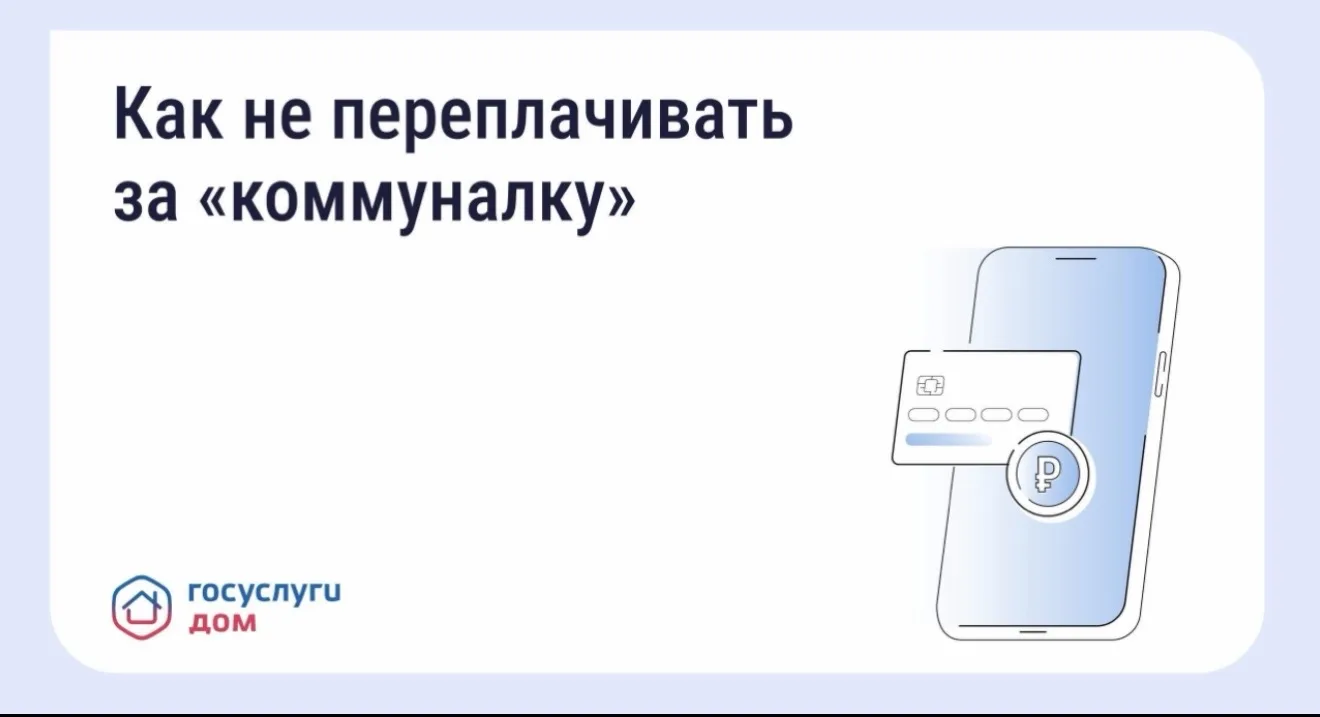 Как не переплачивать за «коммуналку»

₽

госуслуги
дом